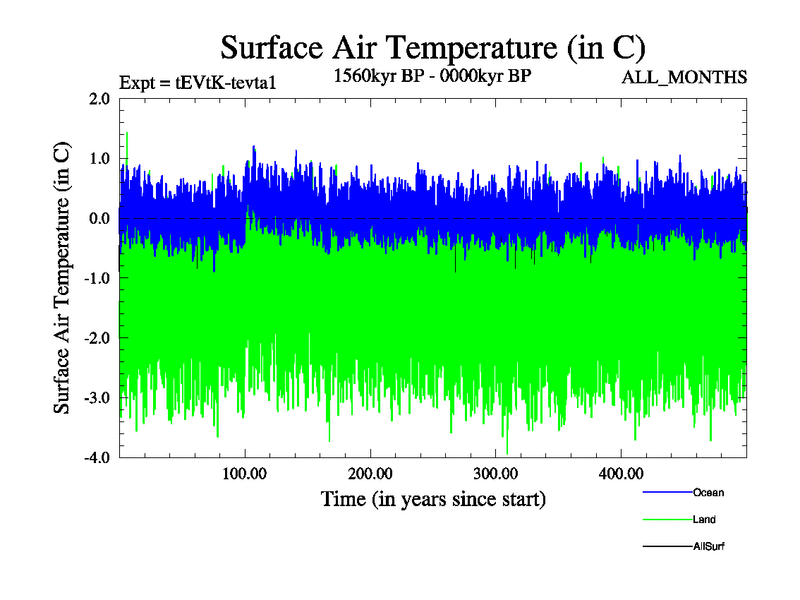 Surface Air Temperature (in C)

Expt = tEVtK-tevta1

1560kyr BP - 0000kyr BP

ALL_MONTHS

Surface Air Temperature (in C)

2.0
1.0
0.0
-1.0
-2.0
-3.0
-4.0

100.00
200.00
300.00
400.00

Time (in years since start)

Ocean
Land
AllSurf